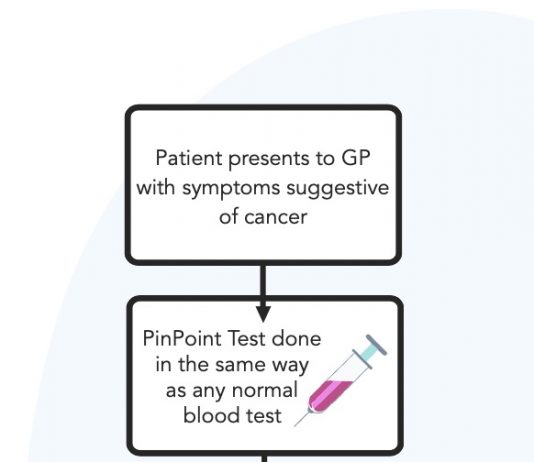 Patient presents to GP with symptoms suggestive of cancer

PinPoint Test done in the same way as any normal blood test